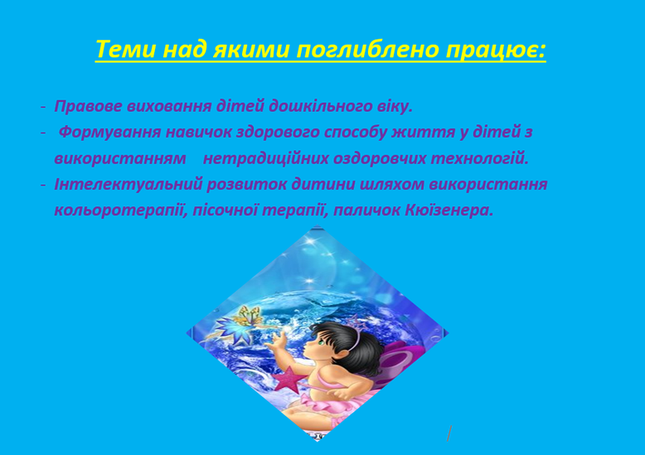 Теми над якими поглиблено працює:

- Правове виховання дітей дошкільного віку.
- Формування навичок здорового способу життя у дітей з використанням нетрадиційних оздоровчих технологій.
- Інтелектуальний розвиток дитини шляхом використання кольоротерапії, пісочної терапії, паличок Кюїзенера.